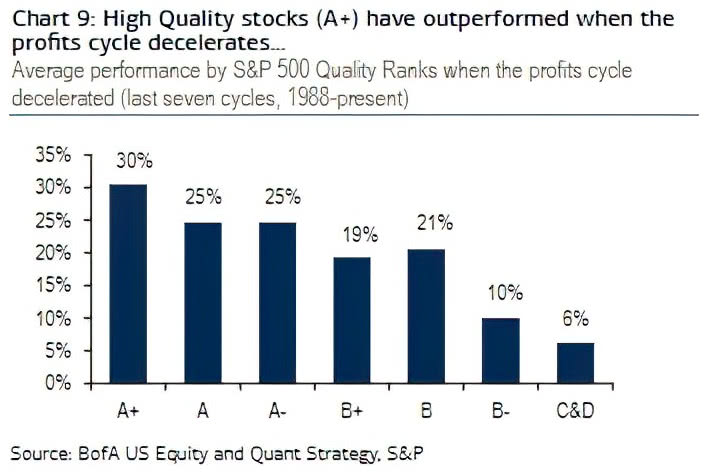 Chart 9: High Quality stocks (A+) have outperformed when the profits cycle decelerates...
Average performance by S&P 500 Quality Ranks when the profits cycle decelerated (last seven cycles, 1988-present)

35%
30%
25%
20%
15%
10%
5%
0%

30%
25%
25%
19%
21%
10%
6%

A+
A
A-
B+
B
B-
C&D

Source: BofA US Equity and Quant Strategy, S&P